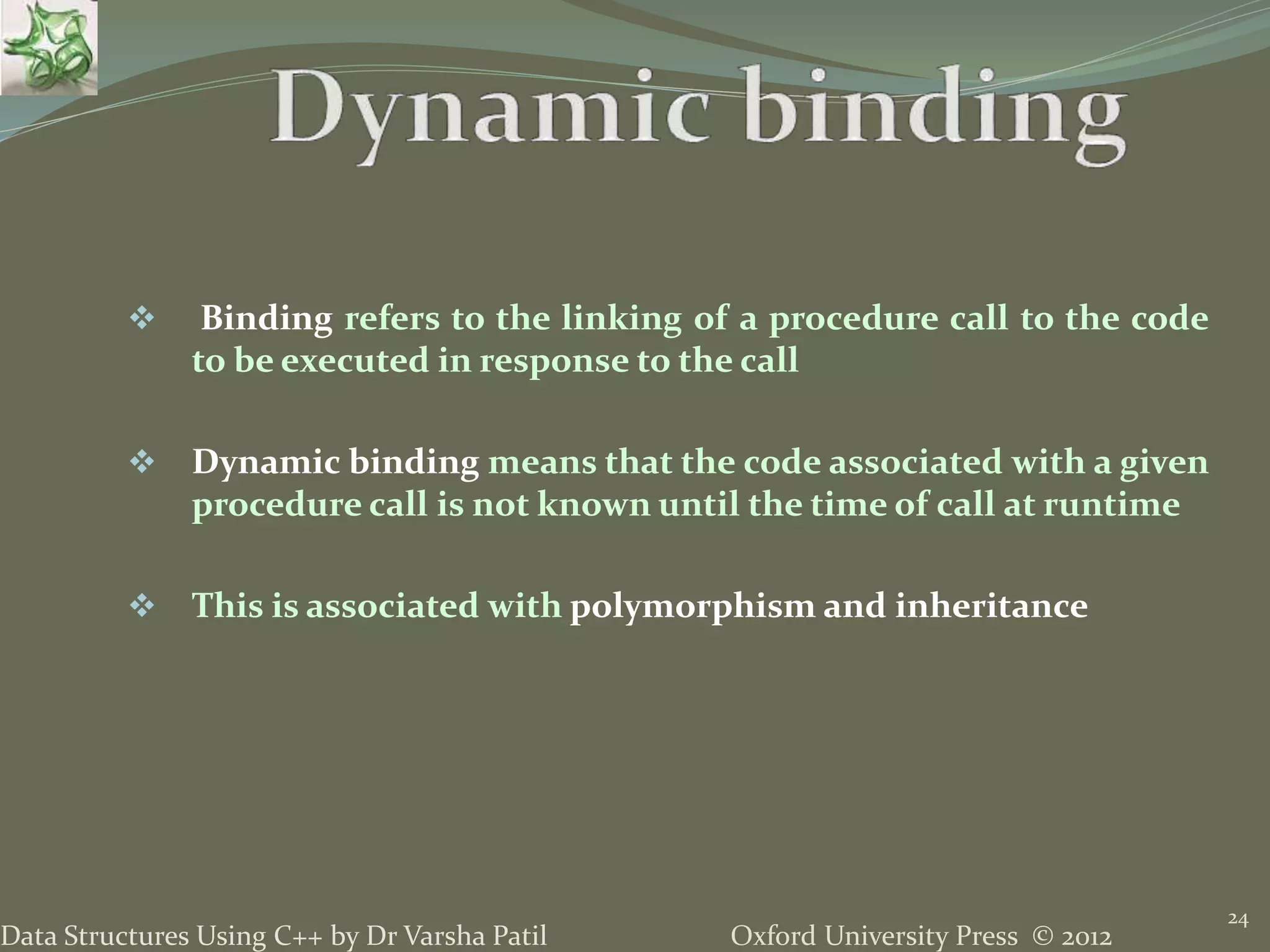 Dynamic binding

❖ Binding refers to the linking of a procedure call to the code to be executed in response to the call

❖ Dynamic binding means that the code associated with a given procedure call is not known until the time of call at runtime

❖ This is associated with polymorphism and inheritance

Data Structures Using C++ by Dr Varsha Patil

Oxford University Press © 2012

24